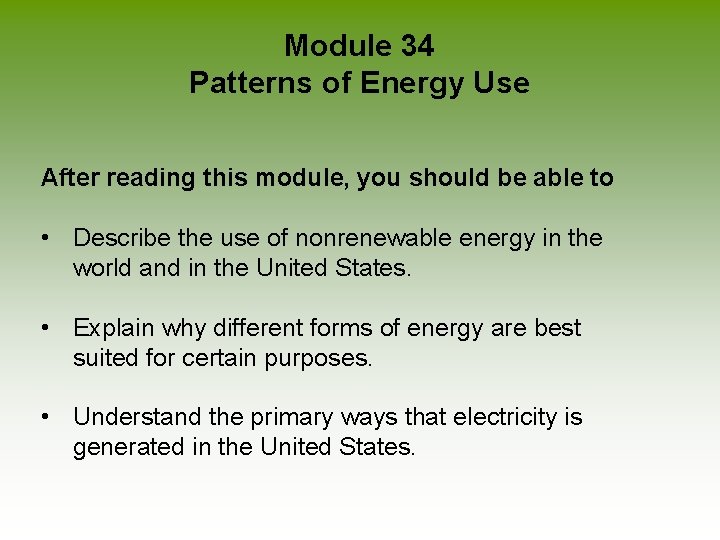 Module 34
Patterns of Energy Use

After reading this module, you should be able to

• Describe the use of nonrenewable energy in the world and in the United States.

• Explain why different forms of energy are best suited for certain purposes.

• Understand the primary ways that electricity is generated in the United States.